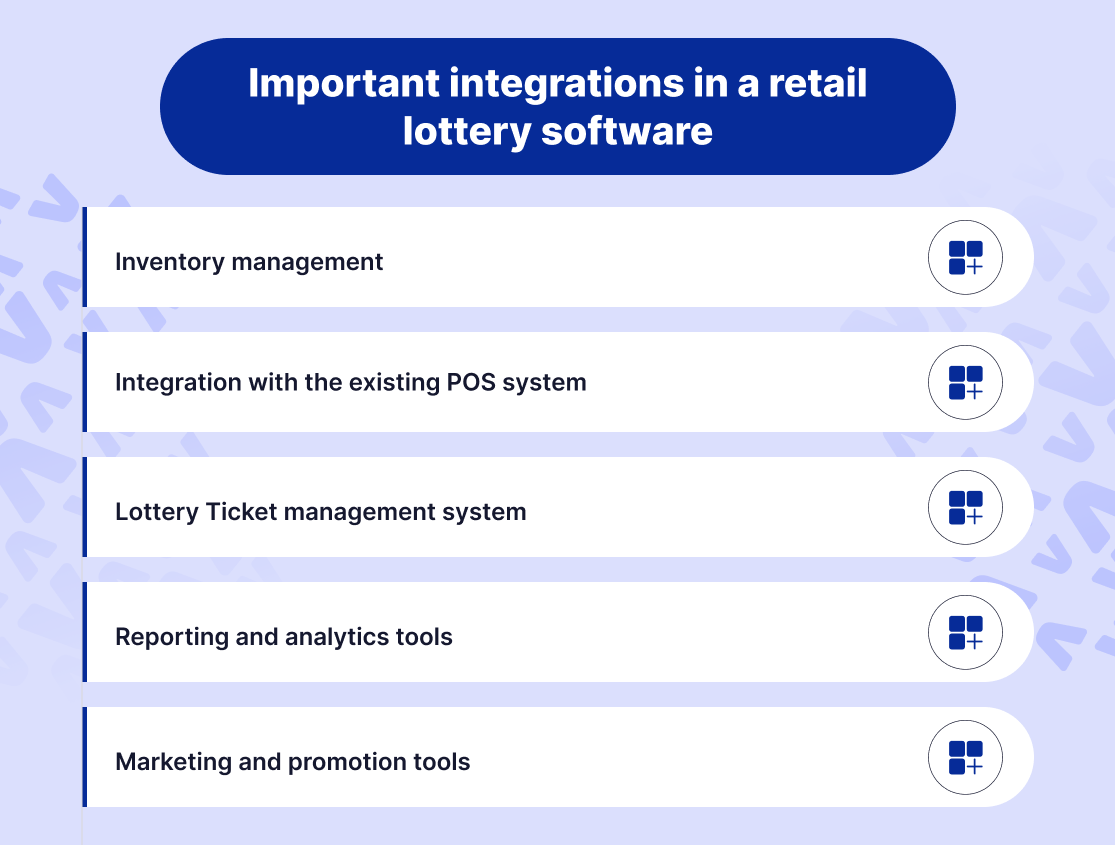 Important integrations in a retail lottery software

Inventory management

Integration with the existing POS system

Lottery Ticket management system

Reporting and analytics tools

Marketing and promotion tools